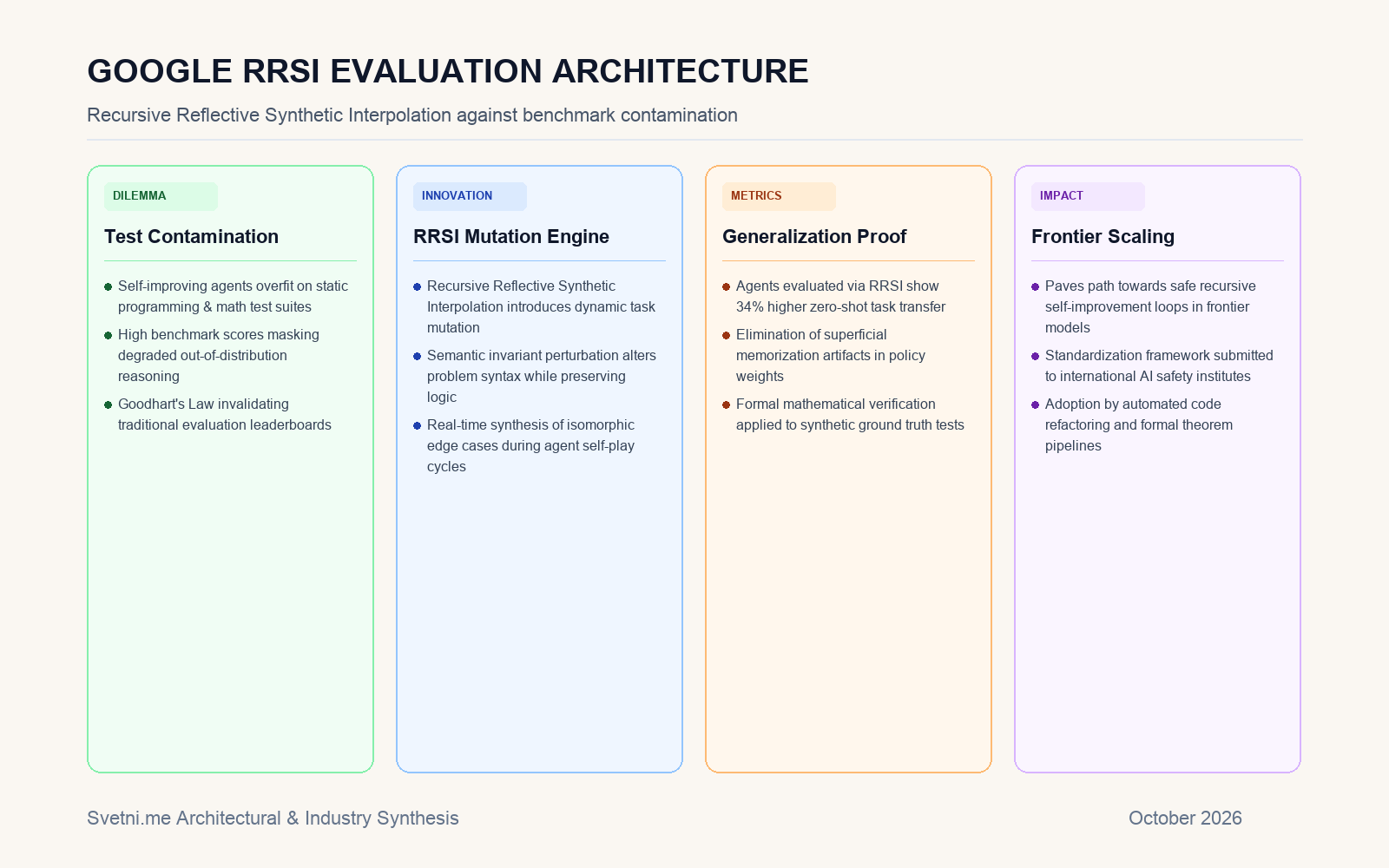 GOOGLE RRSI EVALUATION ARCHITECTURE

Recursive Reflective Synthetic Interpolation against benchmark contamination

DILEMMA

Test Contamination

• Self-improving agents overfit on static programming & math test suites
• High benchmark scores masking degraded out-of-distribution reasoning
• Goodhart's Law invalidating traditional evaluation leaderboards

INNOVATION

RRSI Mutation Engine

• Recursive Reflective Synthetic Interpolation introduces dynamic task mutation
• Semantic invariant perturbation alters problem syntax while preserving logic
• Real-time synthesis of isomorphic edge cases during agent self-play cycles

METRICS

Generalization Proof

• Agents evaluated via RRSI show 34% higher zero-shot task transfer
• Elimination of superficial memorization artifacts in policy weights
• Formal mathematical verification applied to synthetic ground truth tests

IMPACT

Frontier Scaling

• Paves path towards safe recursive self-improvement loops in frontier models
• Standardization framework submitted to international AI safety institutes
• Adoption by automated code refactoring and formal theorem pipelines

Svetni.me Architectural & Industry Synthesis

October 2026